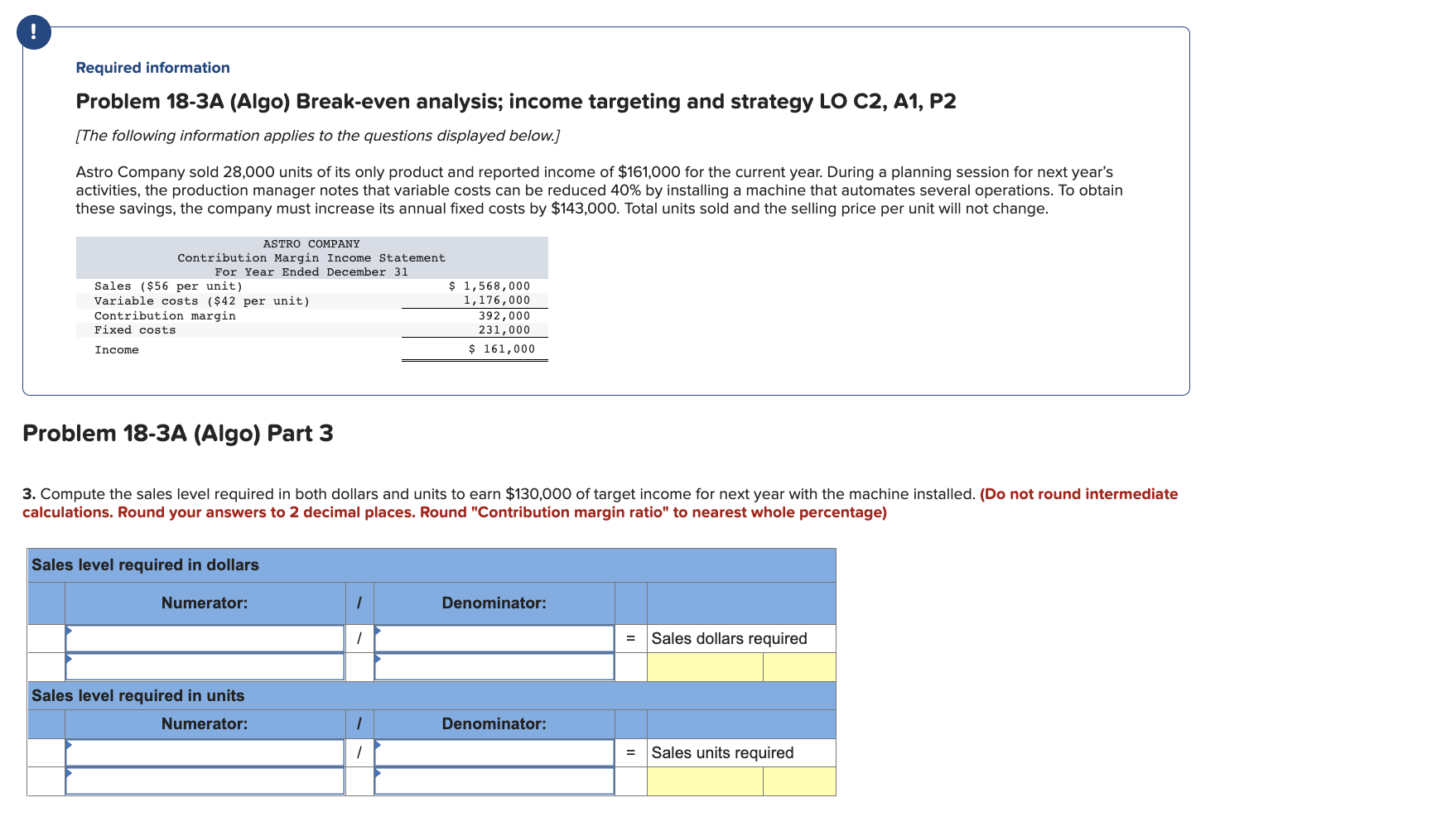 !

Required information

Problem 18-3A (Algo) Break-even analysis; income targeting and strategy LO C2, A1, P2

[The following information applies to the questions displayed below.]

Astro Company sold 28,000 units of its only product and reported income of $161,000 for the current year. During a planning session for next year's activities, the production manager notes that variable costs can be reduced 40% by installing a machine that automates several operations. To obtain these savings, the company must increase its annual fixed costs by $143,000. Total units sold and the selling price per unit will not change.

ASTRO COMPANY
Contribution Margin Income Statement
For Year Ended December 31

| | |
|---|---|
| Sales ($56 per unit) | $ 1,568,000 |
| Variable costs ($42 per unit) | 1,176,000 |
| Contribution margin | 392,000 |
| Fixed costs | 231,000 |
| Income | $ 161,000 |

Problem 18-3A (Algo) Part 3

3. Compute the sales level required in both dollars and units to earn $130,000 of target income for next year with the machine installed. (Do not round intermediate calculations. Round your answers to 2 decimal places. Round "Contribution margin ratio" to nearest whole percentage)

Sales level required in dollars

| Numerator: | / | Denominator: | | |
|---|---|---|---|---|
| | / | | = | Sales dollars required |
| | | | | |

Sales level required in units

| Numerator: | / | Denominator: | | |
|---|---|---|---|---|
| | / | | = | Sales units required |
| | | | | |